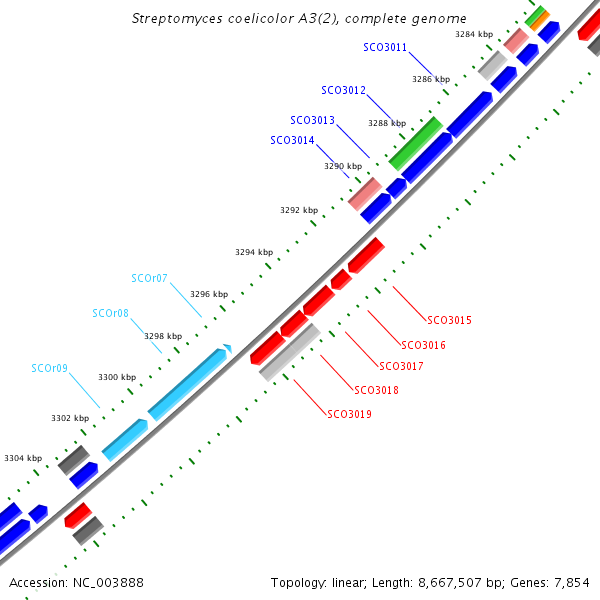 Streptomyces coelicolor A3(2), complete genome

3284 kbp
SCO3011
3286 kbp
SCO3012
3288 kbp
SCO3013
SCO3014
3290 kbp
3292 kbp
3294 kbp
SCOr07
3296 kbp
SCOr08
3298 kbp
SCOr09
3300 kbp
3302 kbp
3304 kbp
SCO3015
SCO3016
SCO3017
SCO3018
SCO3019

Accession: NC_003888
Topology: linear; Length: 8,667,507 bp; Genes: 7,854